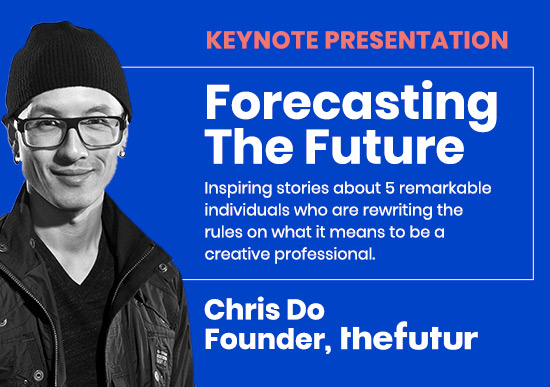 KEYNOTE PRESENTATION

Forecasting The Future

Inspiring stories about 5 remarkable individuals who are rewriting the rules on what it means to be a creative professional.

Chris Do
Founder, thefutur